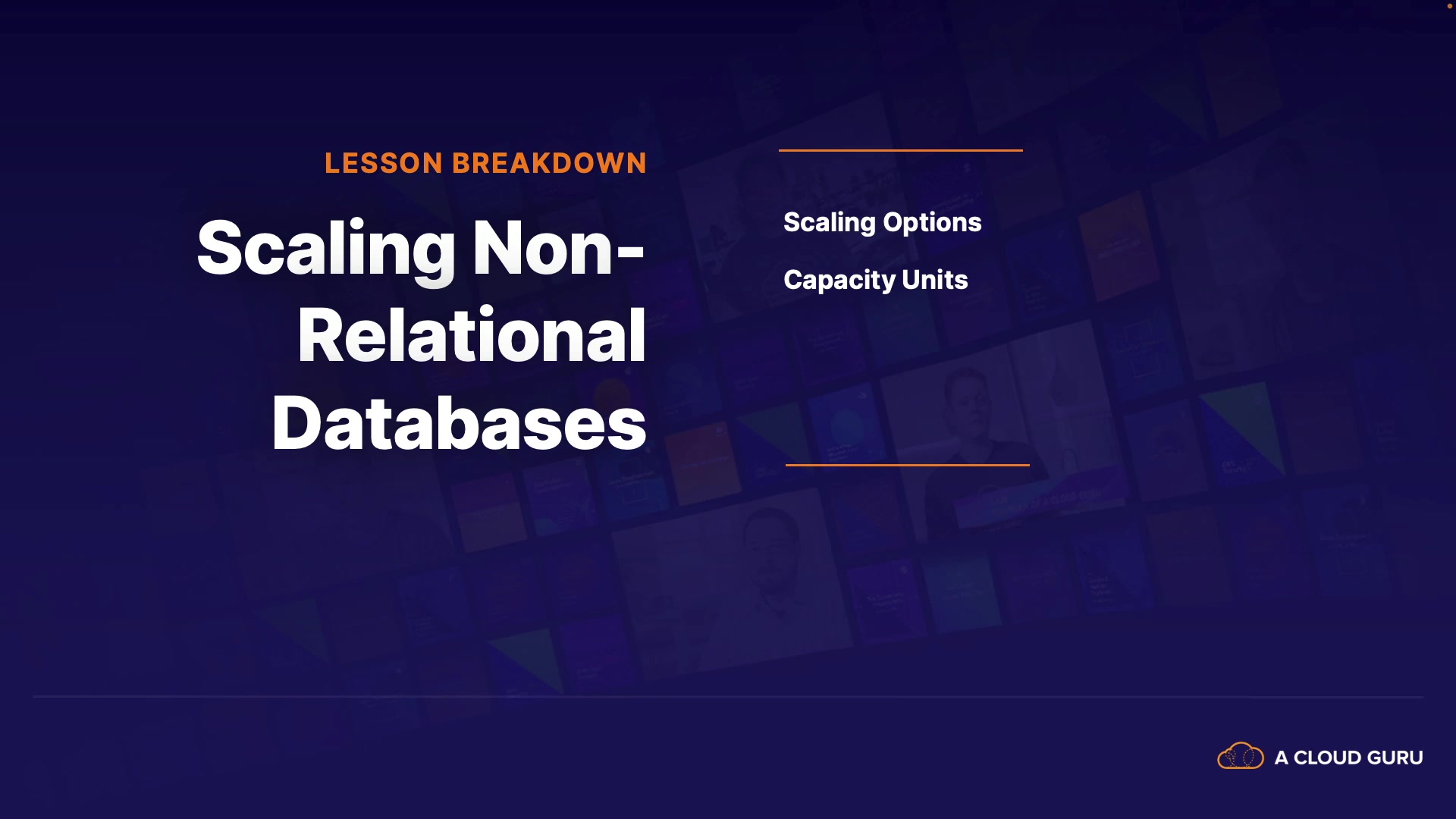 LESSON BREAKDOWN

Scaling Non-Relational Databases

Scaling Options

Capacity Units

A CLOUD GURU